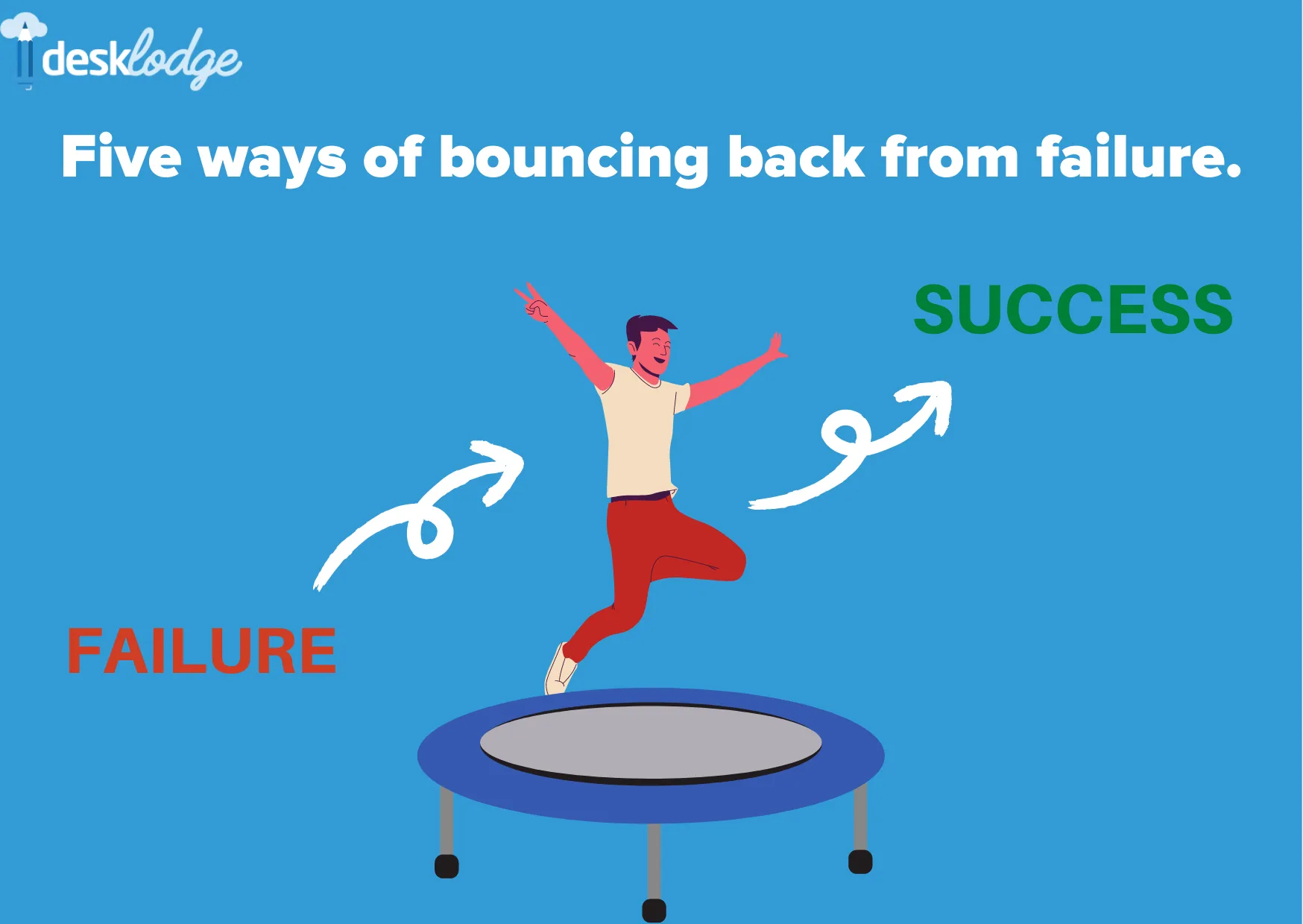 desklodge

Five ways of bouncing back from failure.

SUCCESS

FAILURE